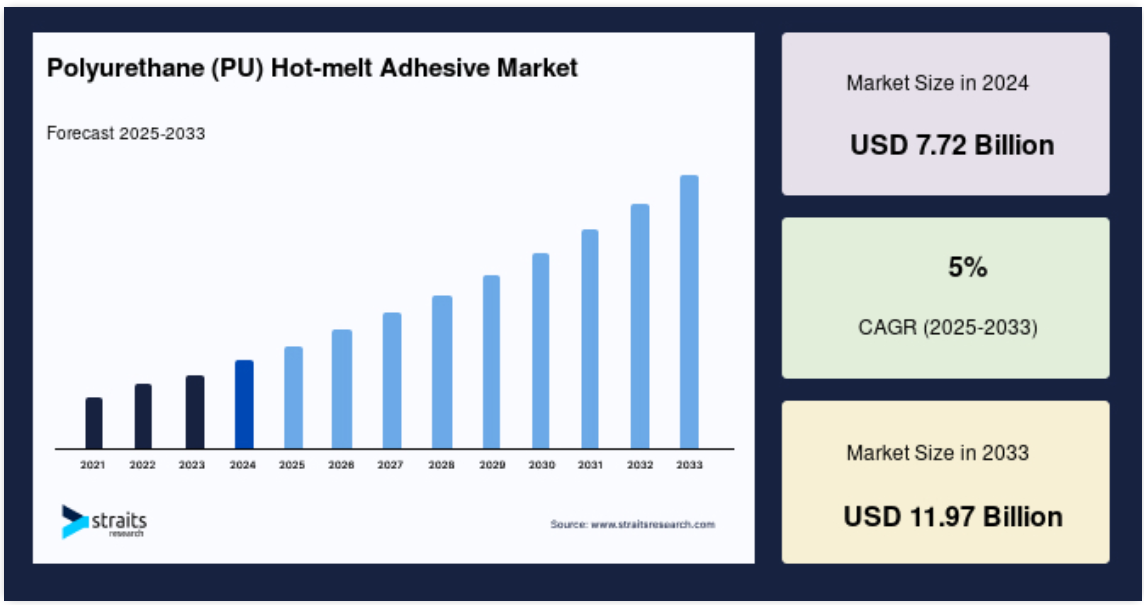 Polyurethane (PU) Hot-melt Adhesive Market

Forecast 2025-2033

2021 2022 2023 2024 2025 2026 2027 2028 2029 2030 2031 2032 2033

straits research

Source: www.straitsresearch.com

Market Size in 2024

USD 7.72 Billion

5%

CAGR (2025-2033)

Market Size in 2033

USD 11.97 Billion